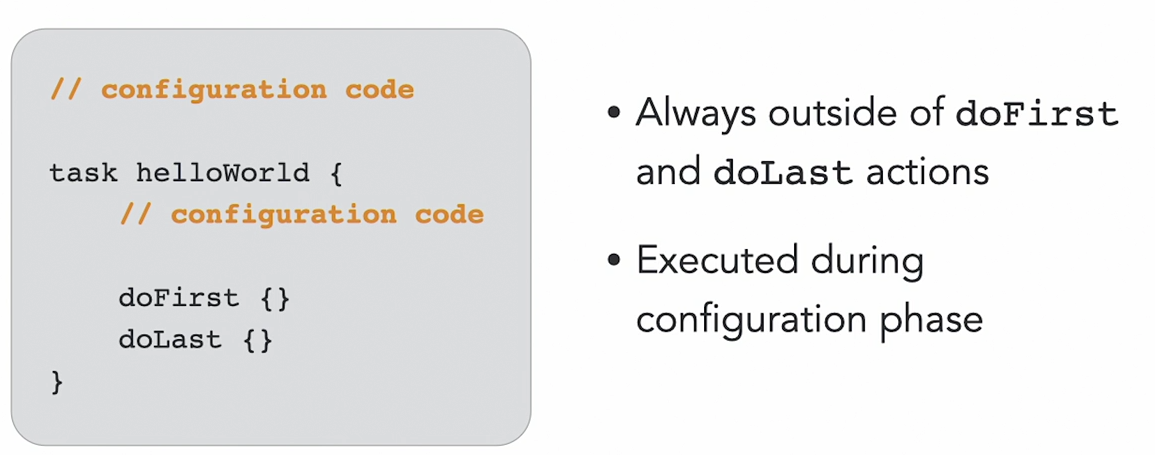 // configuration code

task helloWorld {
    // configuration code

    doFirst {}
    doLast {}
}

• Always outside of doFirst and doLast actions

• Executed during configuration phase